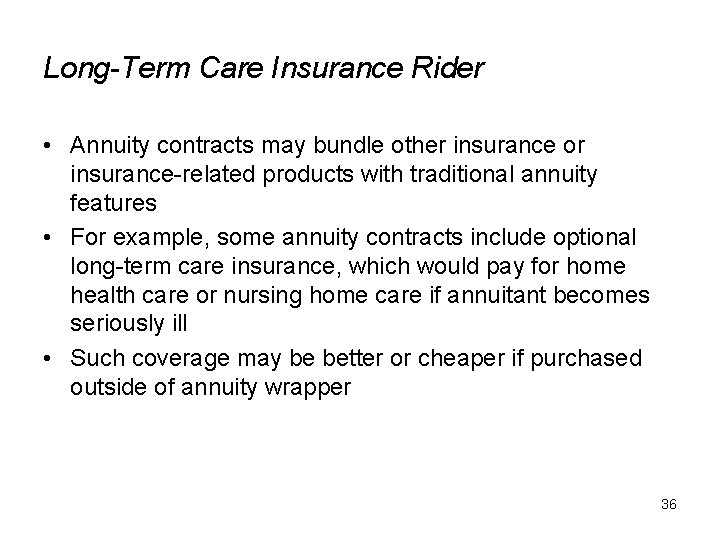 Long-Term Care Insurance Rider

• Annuity contracts may bundle other insurance or insurance-related products with traditional annuity features
• For example, some annuity contracts include optional long-term care insurance, which would pay for home health care or nursing home care if annuitant becomes seriously ill
• Such coverage may be better or cheaper if purchased outside of annuity wrapper

36